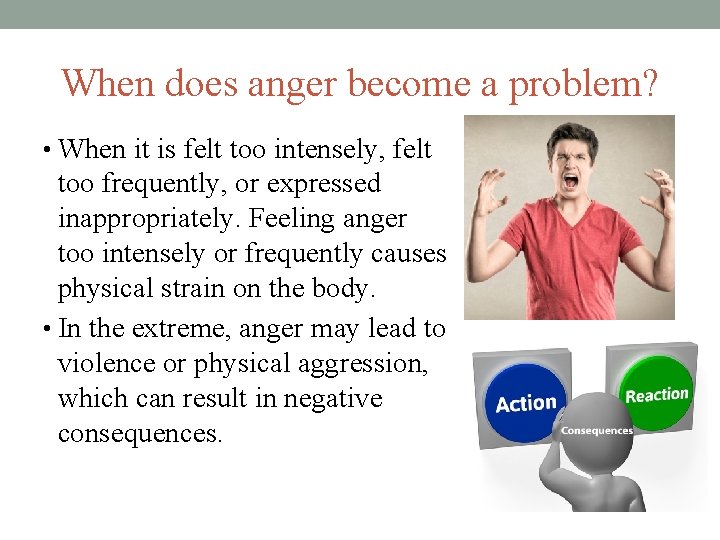 When does anger become a problem?

• When it is felt too intensely, felt too frequently, or expressed inappropriately. Feeling anger too intensely or frequently causes physical strain on the body.

• In the extreme, anger may lead to violence or physical aggression, which can result in negative consequences.

Action

Reaction

Consequences